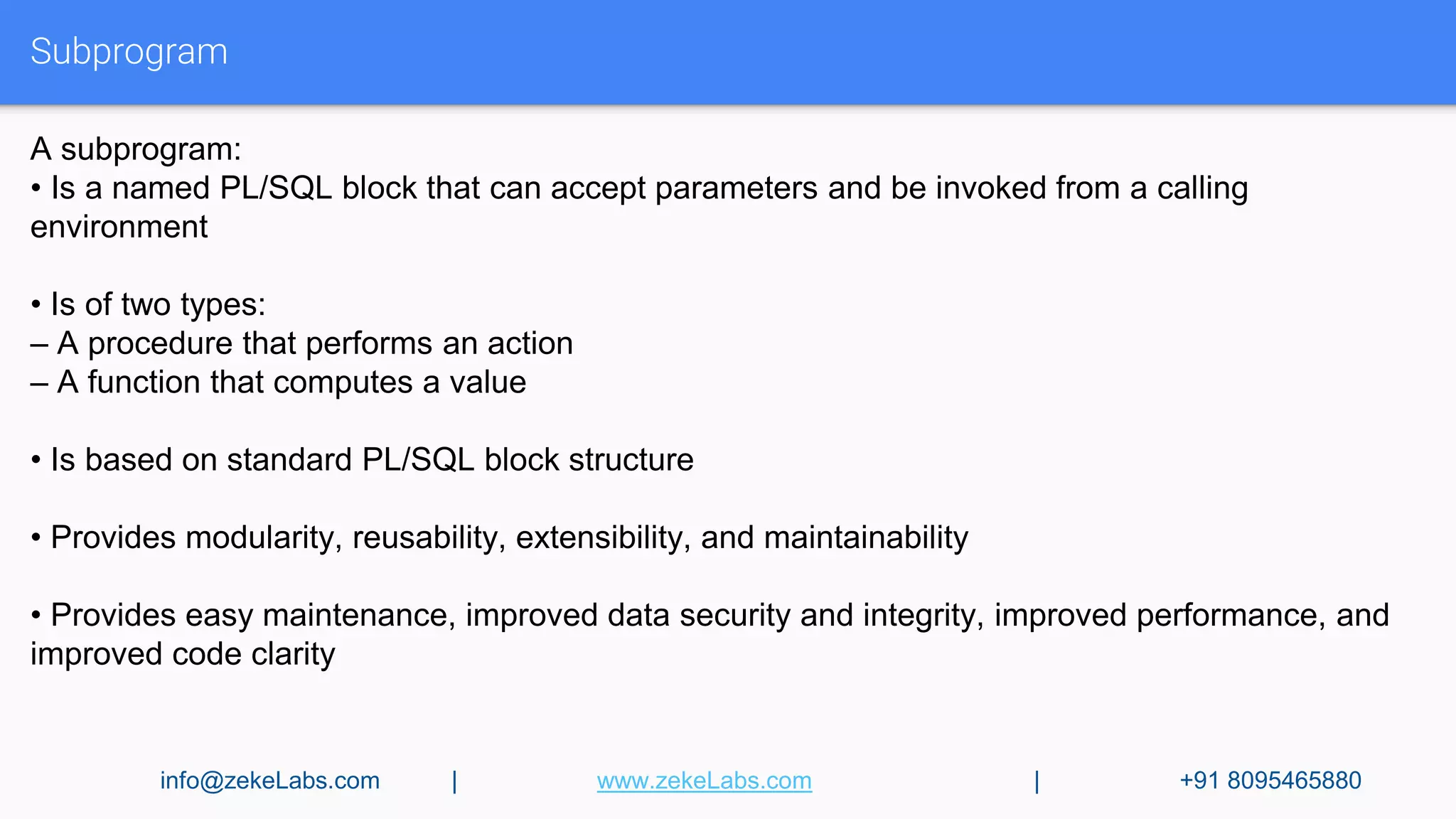 Subprogram

A subprogram:
• Is a named PL/SQL block that can accept parameters and be invoked from a calling environment

• Is of two types:
– A procedure that performs an action
– A function that computes a value

• Is based on standard PL/SQL block structure

• Provides modularity, reusability, extensibility, and maintainability

• Provides easy maintenance, improved data security and integrity, improved performance, and improved code clarity

info@zekeLabs.com | www.zekeLabs.com | +91 8095465880